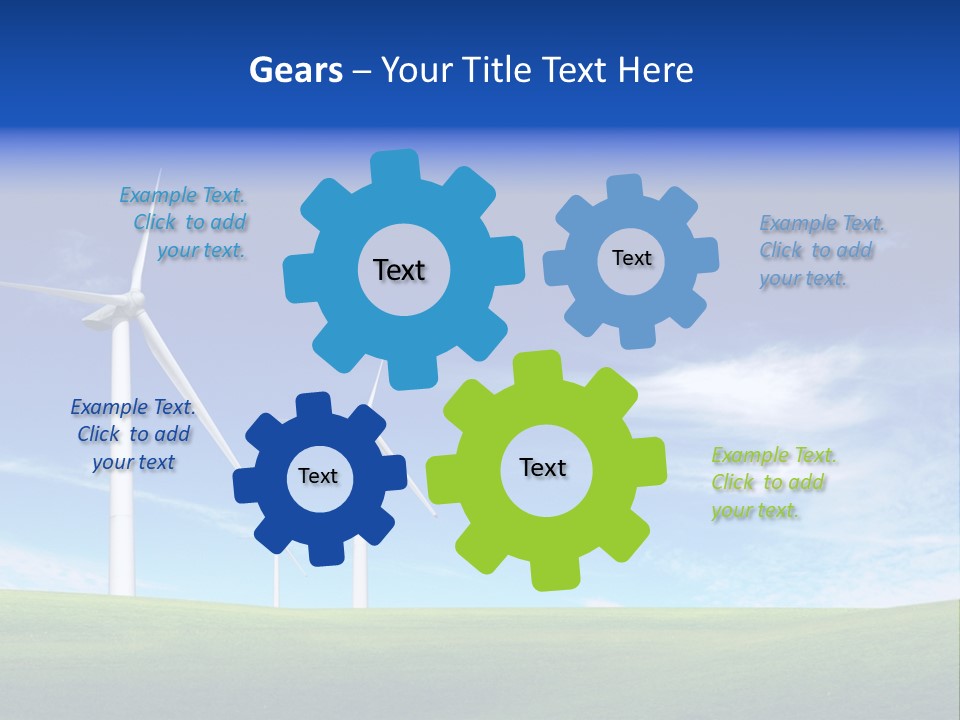 Gears – Your Title Text Here

Example Text. Click to add your text.

Text

Text

Example Text. Click to add your text.

Example Text. Click to add your text

Text

Text

Example Text. Click to add your text.